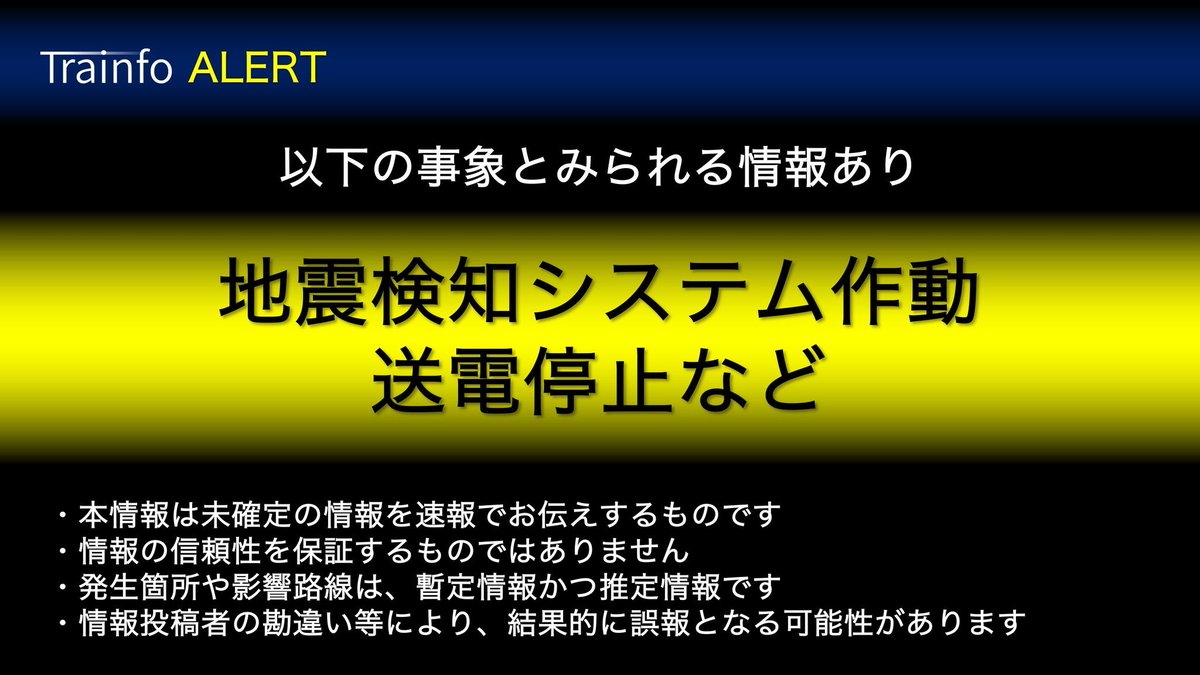 Trainfo ALERT

以下の事象とみられる情報あり

地震検知システム作動
送電停止など

・本情報は未確定の情報を速報でお伝えするものです
・情報の信頼性を保証するものではありません
・発生箇所や影響路線は、暫定情報かつ推定情報です
・情報投稿者の勘違い等により、結果的に誤報となる可能性があります